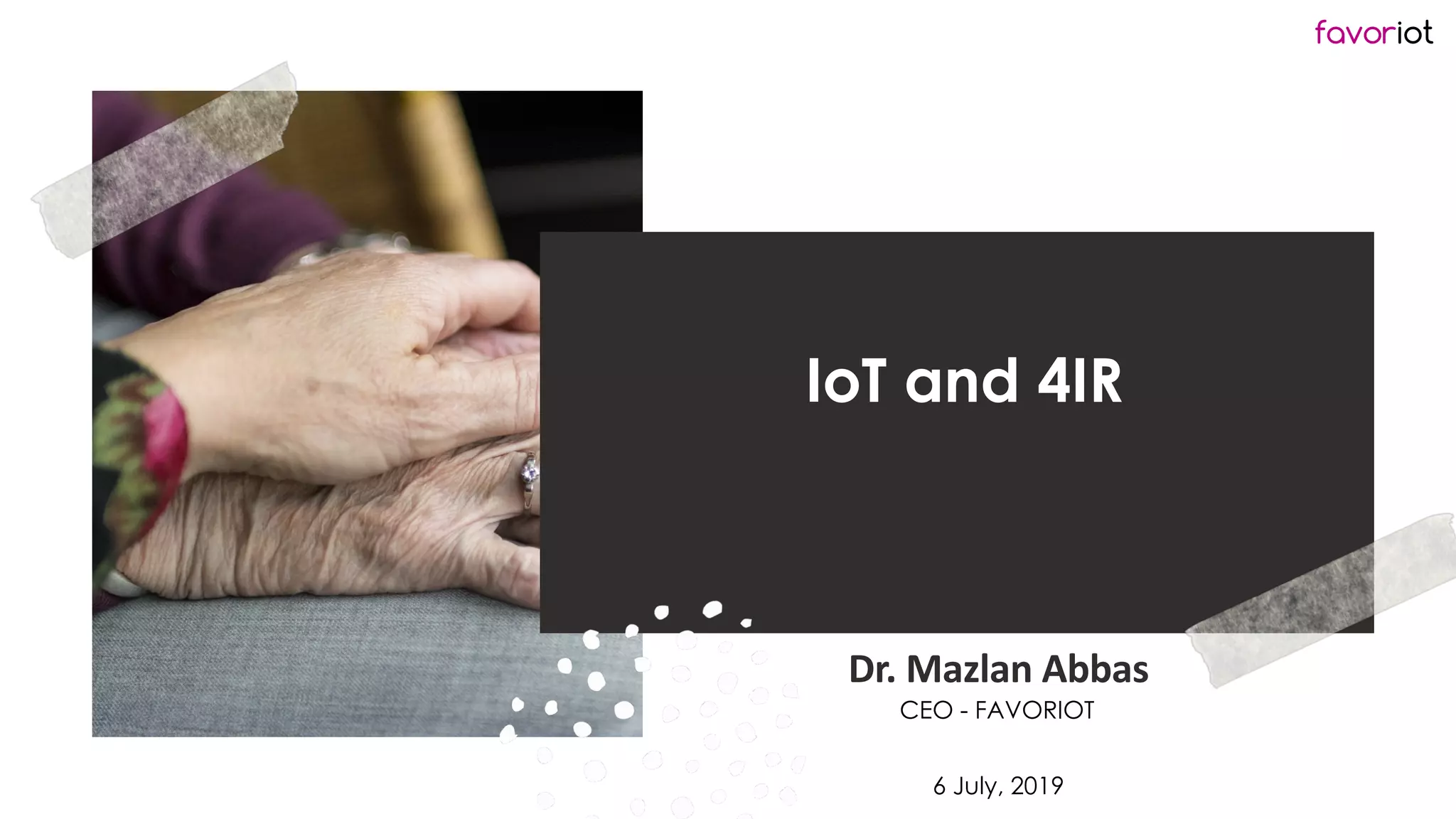 favoriot

IoT and 4IR

Dr. Mazlan Abbas
CEO - FAVORIOT

6 July, 2019